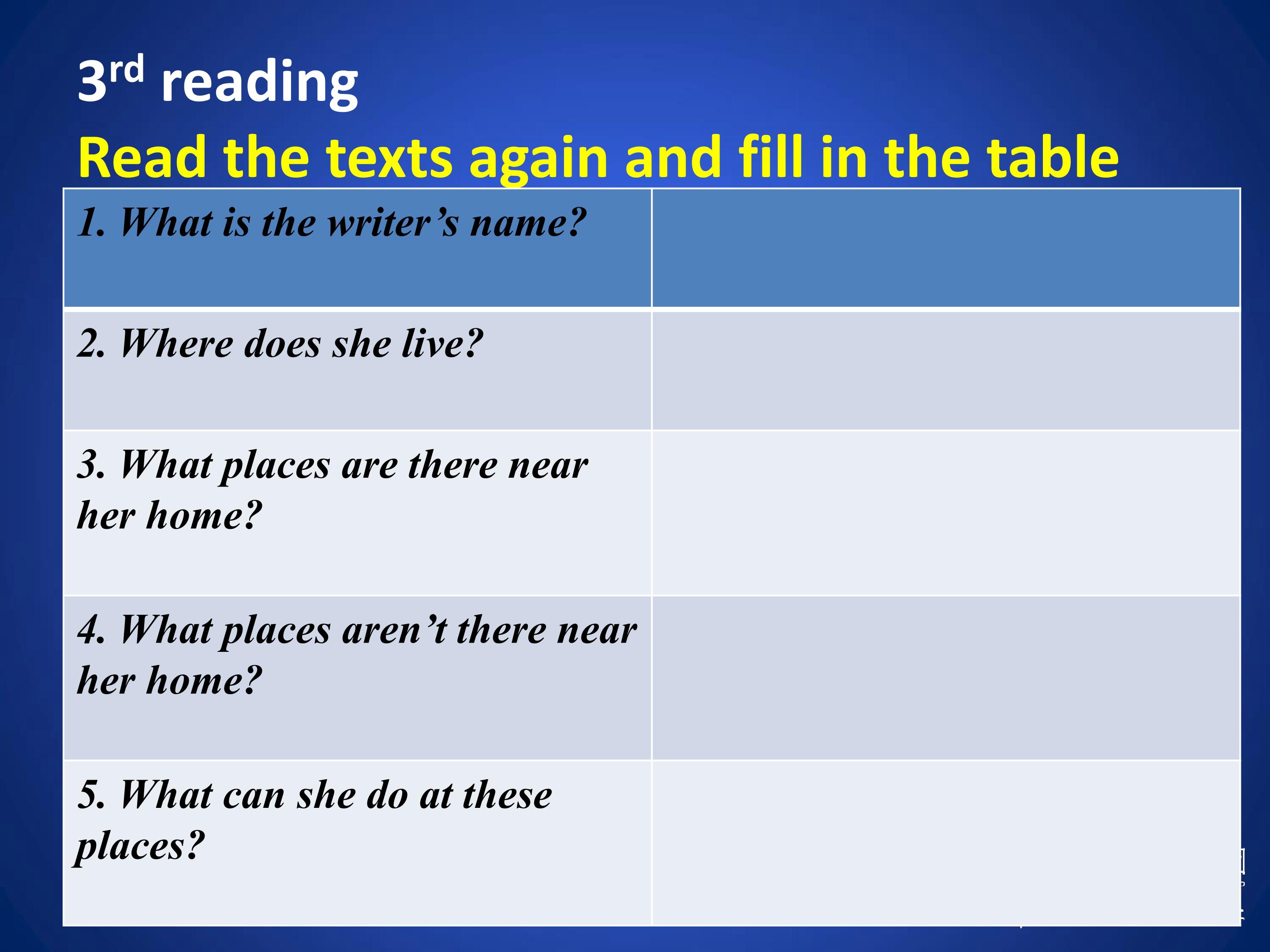 3rd reading

Read the texts again and fill in the table

| 1. What is the writer's name? | |
|---|---|
| 2. Where does she live? | |
| 3. What places are there near her home? | |
| 4. What places aren't there near her home? | |
| 5. What can she do at these places? | |